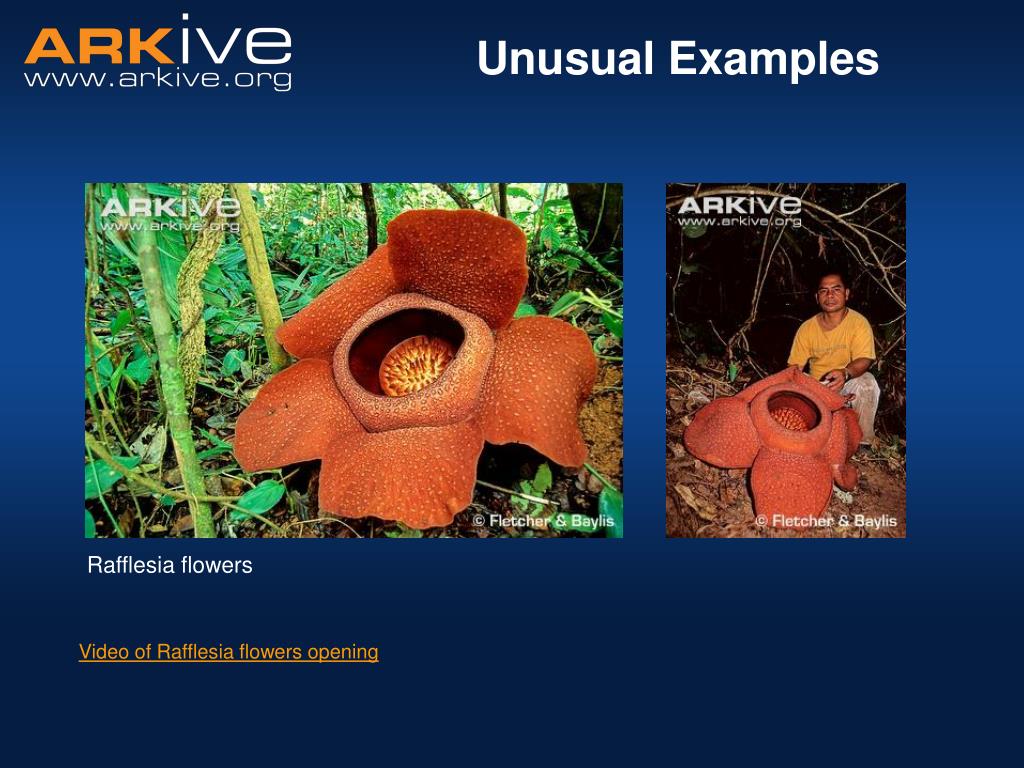 ARKive
www.arkive.org

Unusual Examples

ARKive
www.arkive.org
© Fletcher & Baylis

ARKive
www.arkive.org
© Fletcher & Baylis

Rafflesia flowers

Video of Rafflesia flowers opening